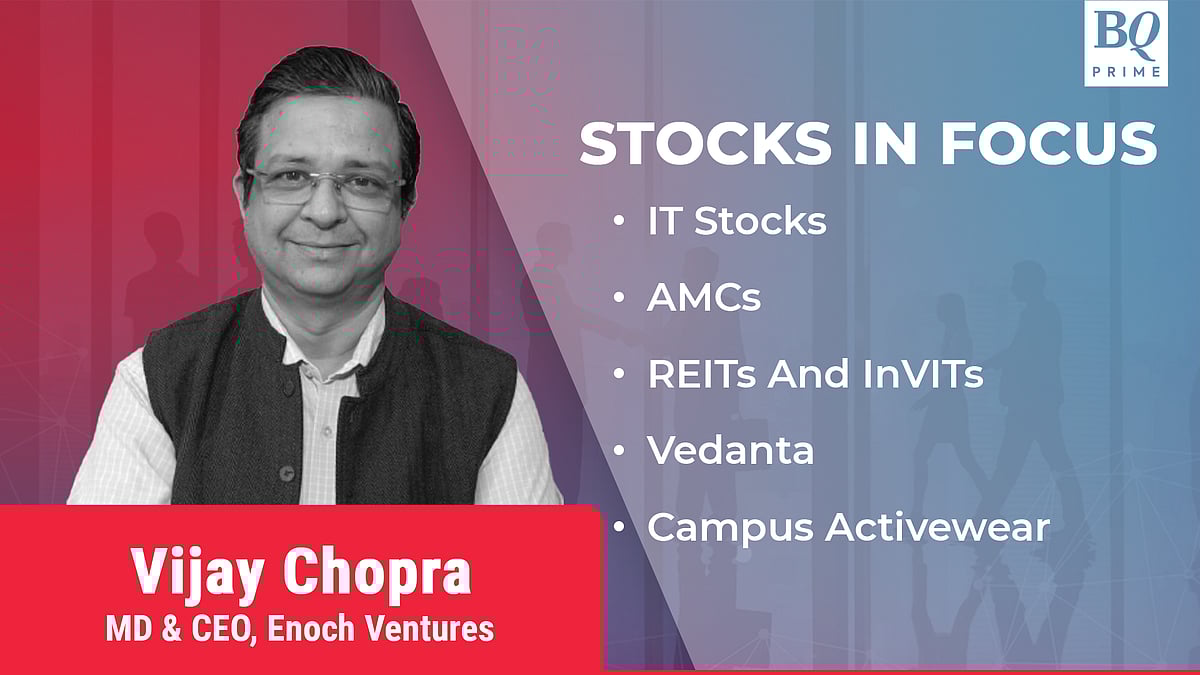 BQ PRIME

STOCKS IN FOCUS

• IT Stocks
• AMCs
• REITs And InVITs
• Vedanta
• Campus Activewear

Vijay Chopra
MD & CEO, Enoch Ventures